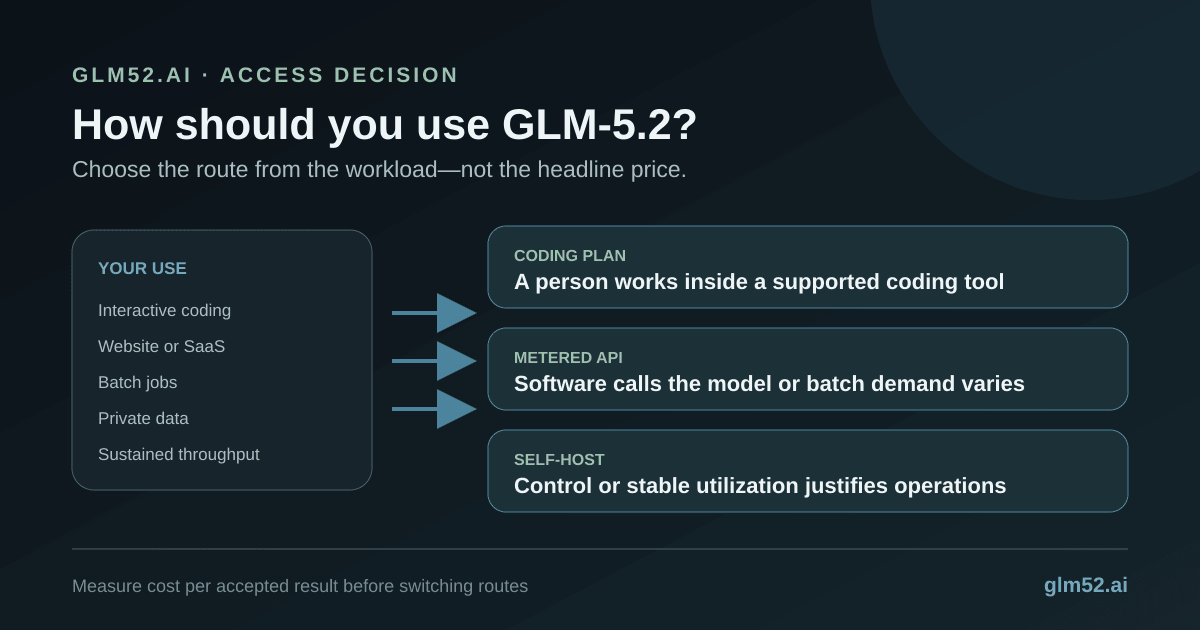 GLM52.AI · ACCESS DECISION

How should you use GLM-5.2?

Choose the route from the workload—not the headline price.

YOUR USE

Interactive coding

Website or SaaS

Batch jobs

Private data

Sustained throughput

CODING PLAN

A person works inside a supported coding tool

METERED API

Software calls the model or batch demand varies

SELF-HOST

Control or stable utilization justifies operations

Measure cost per accepted result before switching routes

glm52.ai